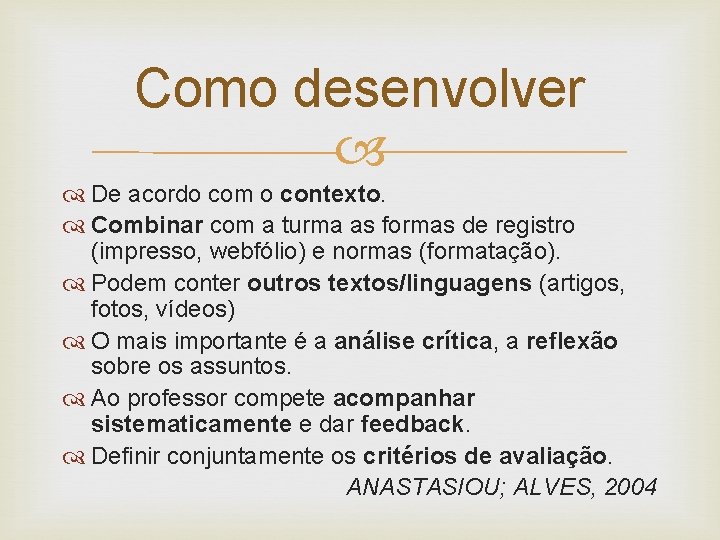 Como desenvolver

De acordo com o contexto.

Combinar com a turma as formas de registro (impresso, webfólio) e normas (formatação).

Podem conter outros textos/linguagens (artigos, fotos, vídeos)

O mais importante é a análise crítica, a reflexão sobre os assuntos.

Ao professor compete acompanhar sistematicamente e dar feedback.

Definir conjuntamente os critérios de avaliação.

ANASTASIOU; ALVES, 2004